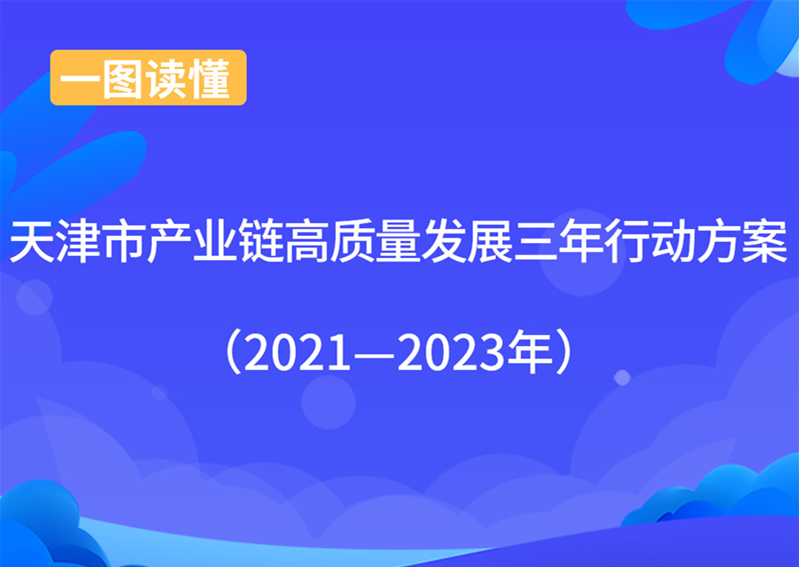 一图读懂

天津市产业链高质量发展三年行动方案

（2021—2023年）